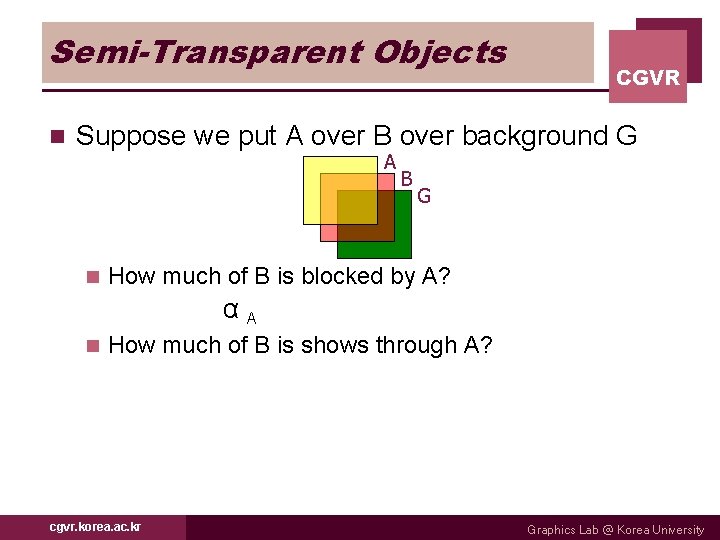 Semi-Transparent Objects

CGVR

Suppose we put A over B over background G

A
B
G

How much of B is blocked by A?

$\alpha_A$

How much of B is shows through A?

cgvr.korea.ac.kr

Graphics Lab @ Korea University